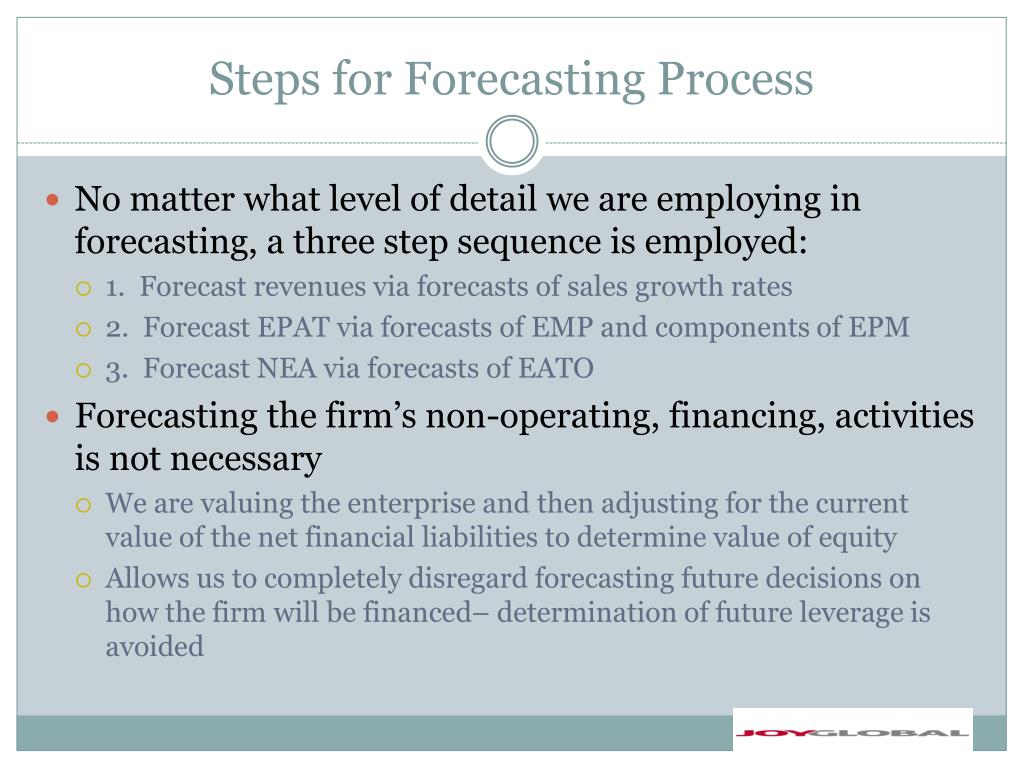 Steps for Forecasting Process

No matter what level of detail we are employing in forecasting, a three step sequence is employed:

1. Forecast revenues via forecasts of sales growth rates

2. Forecast EPAT via forecasts of EMP and components of EPM

3. Forecast NEA via forecasts of EATO

Forecasting the firm's non-operating, financing, activities is not necessary

We are valuing the enterprise and then adjusting for the current value of the net financial liabilities to determine value of equity

Allows us to completely disregard forecasting future decisions on how the firm will be financed– determination of future leverage is avoided

JOYGLOBAL